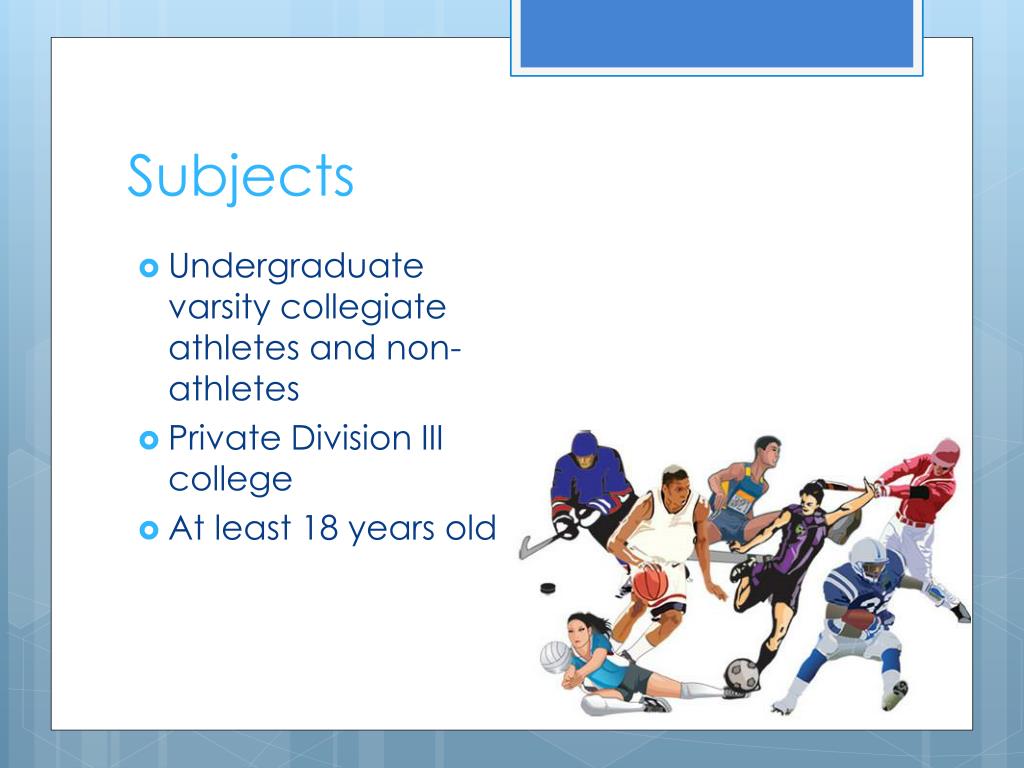 Subjects

Undergraduate varsity collegiate athletes and non-athletes

Private Division III college

At least 18 years old